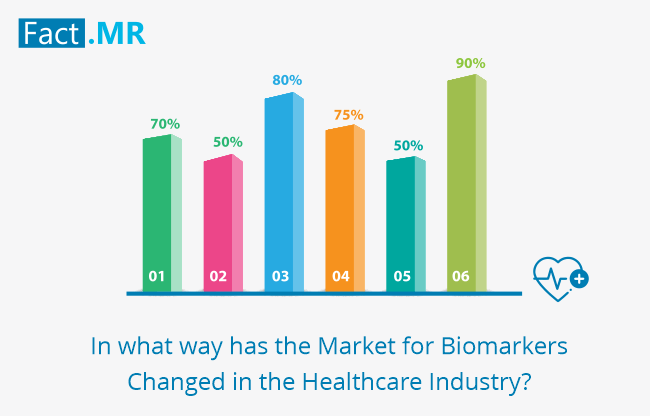 Fact.MR

70%
50%
80%
75%
50%
90%

01
02
03
04
05
06

In what way has the Market for Biomarkers Changed in the Healthcare Industry?